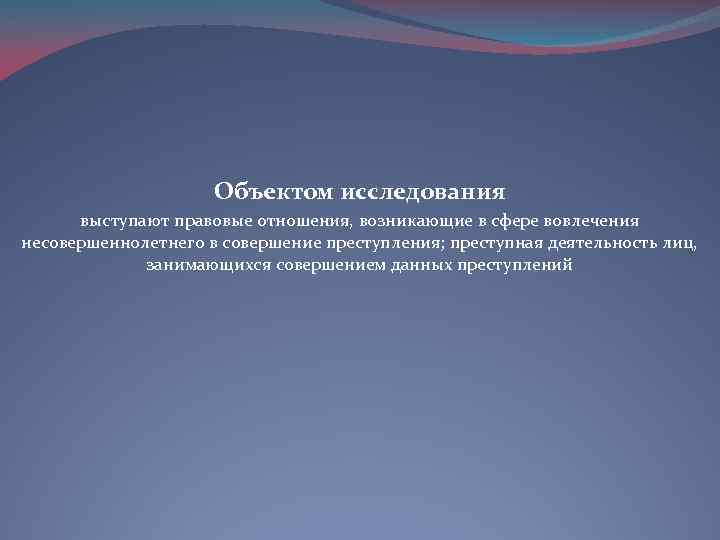 Объектом исследования

выступают правовые отношения, возникающие в сфере вовлечения несовершеннолетнего в совершение преступления; преступная деятельность лиц, занимающихся совершением данных преступлений